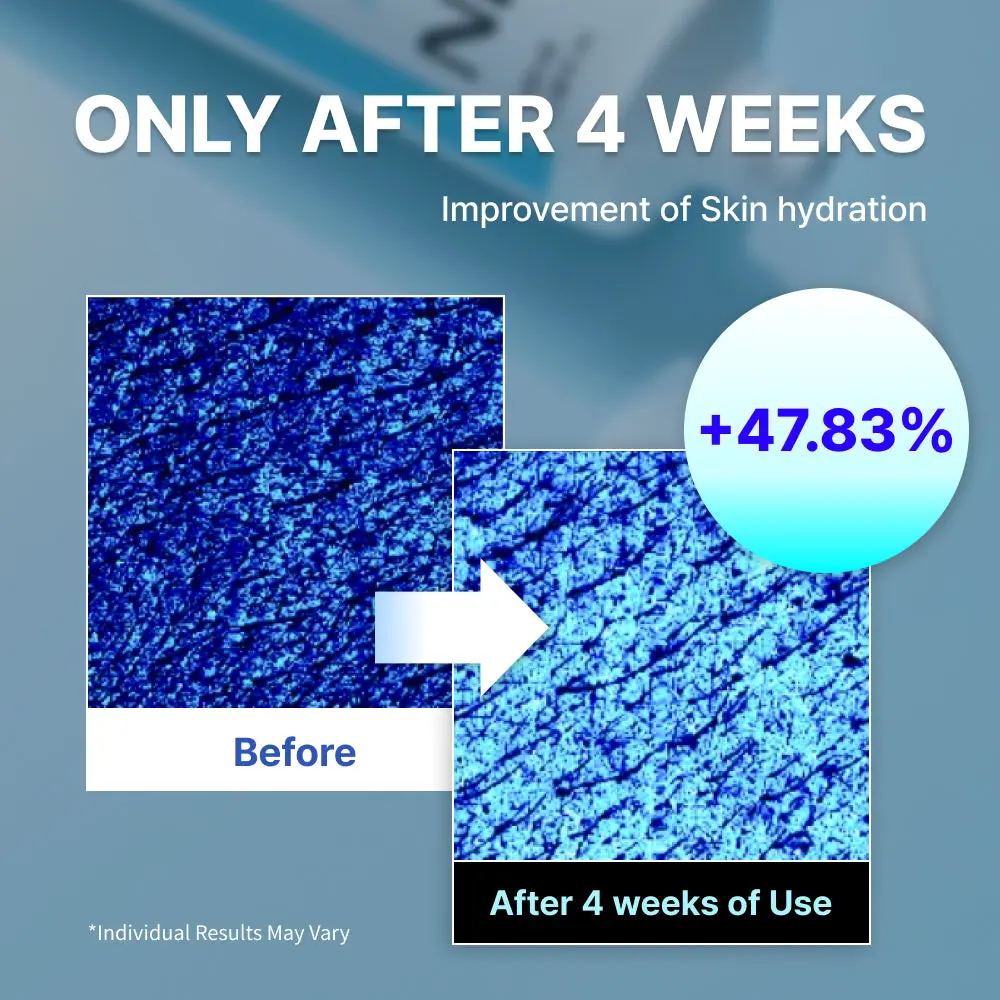 ONLY AFTER 4 WEEKS

Improvement of Skin hydration

+47.83%

Before

After 4 weeks of Use

*Individual Results May Vary